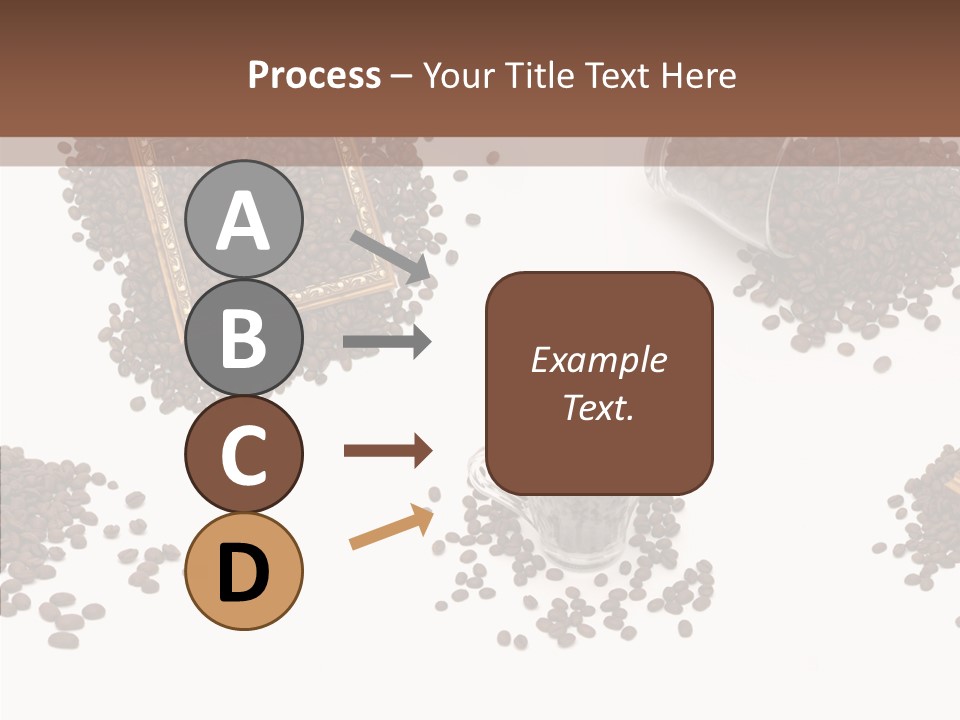 Process – Your Title Text Here

A

B

C

D

Example Text.